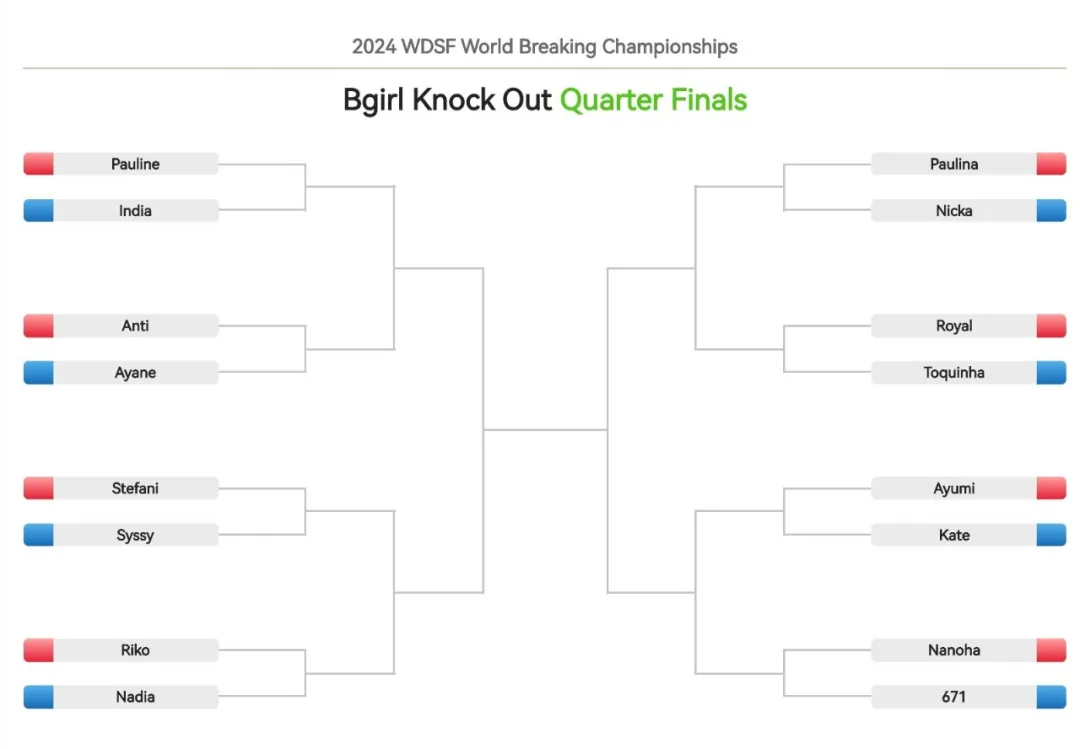 2024 WDSF World Breaking Championships

Bgirl Knock Out Quarter Finals

Pauline
India
Anti
Ayane
Stefani
Syssy
Riko
Nadia

Paulina
Nicka
Royal
Toquinha
Ayumi
Kate
Nanoha
671